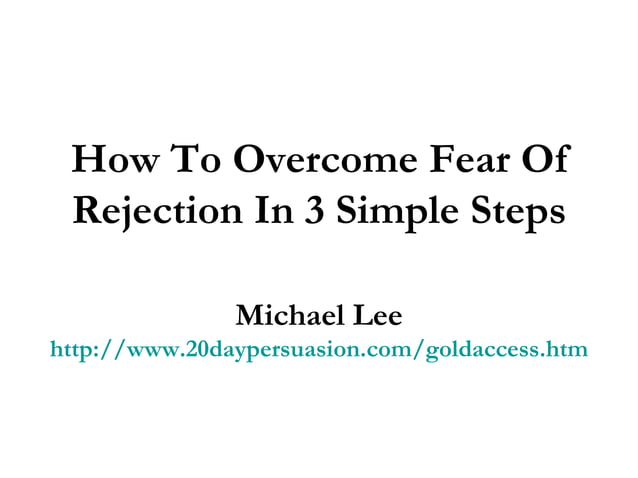 How To Overcome Fear Of Rejection In 3 Simple Steps

Michael Lee
http://www.20daypersuasion.com/goldaccess.htm